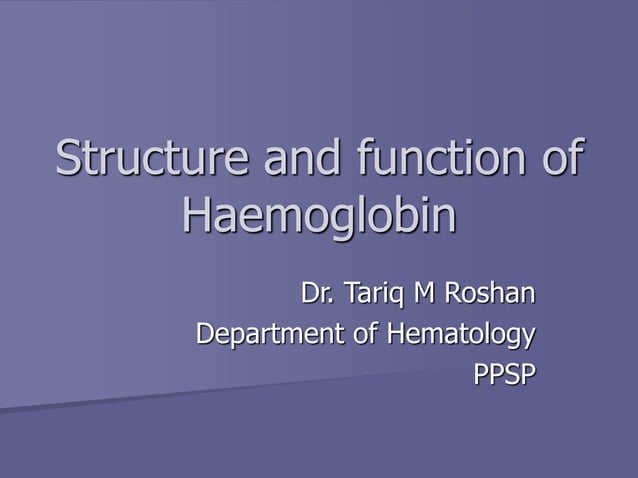 Structure and function of Haemoglobin

Dr. Tariq M Roshan
Department of Hematology
PPSP